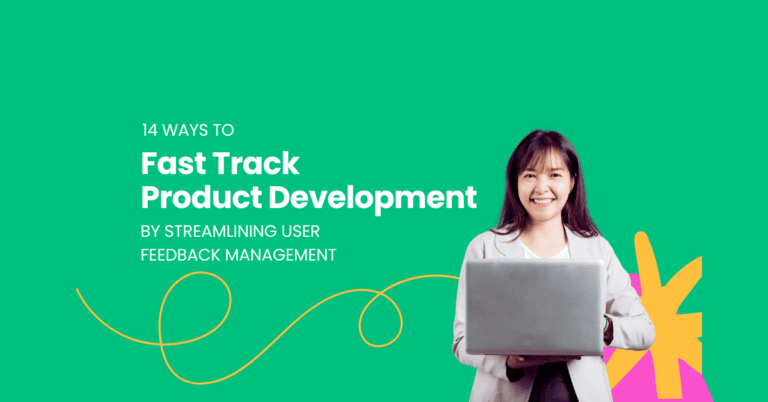 14 WAYS TO

Fast Track Product Development

BY STREAMLINING USER FEEDBACK MANAGEMENT